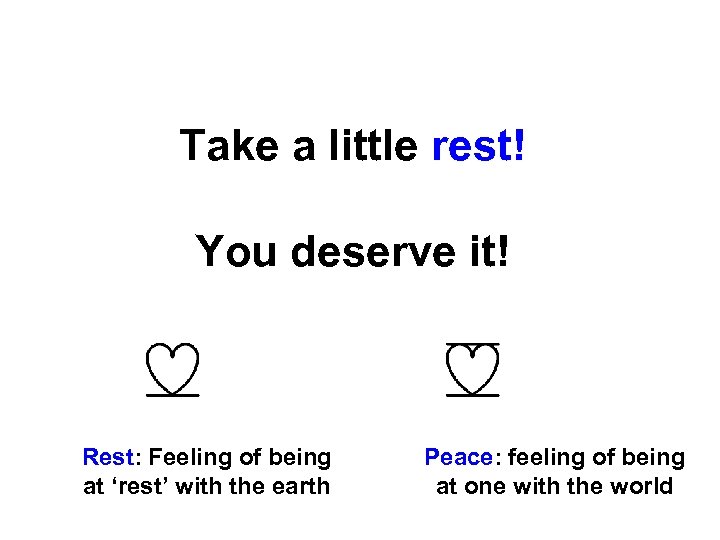 Take a little rest!

You deserve it!

Rest: Feeling of being at ‘rest’ with the earth

Peace: feeling of being at one with the world